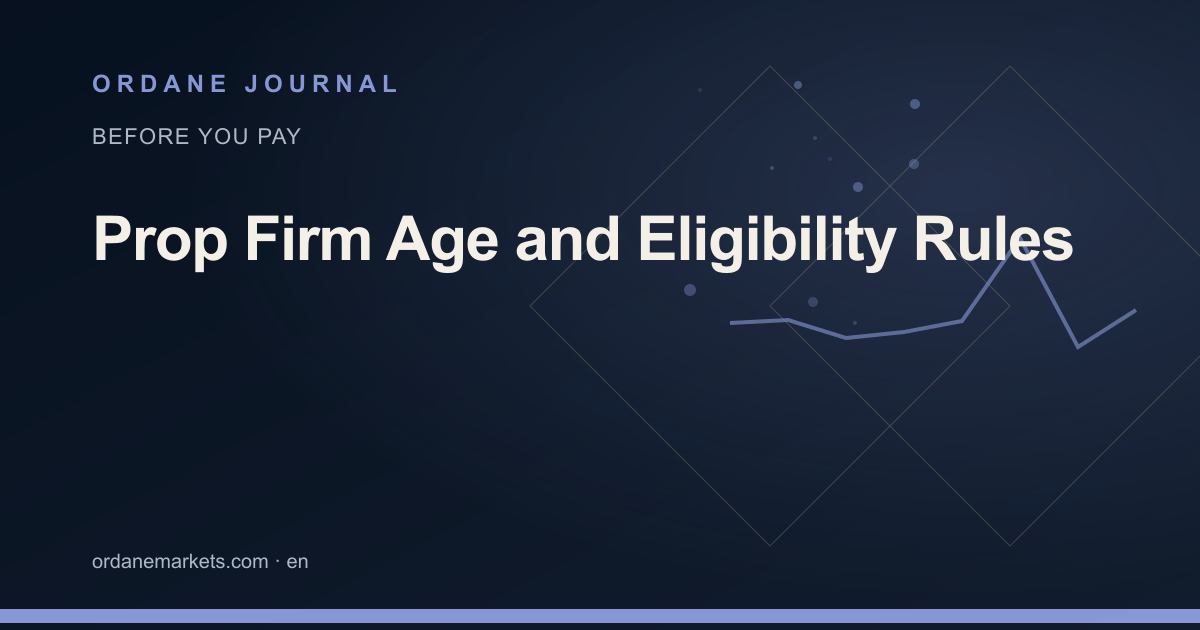 ORDANE JOURNAL

BEFORE YOU PAY

Prop Firm Age and Eligibility Rules

ordanemarkets.com · en